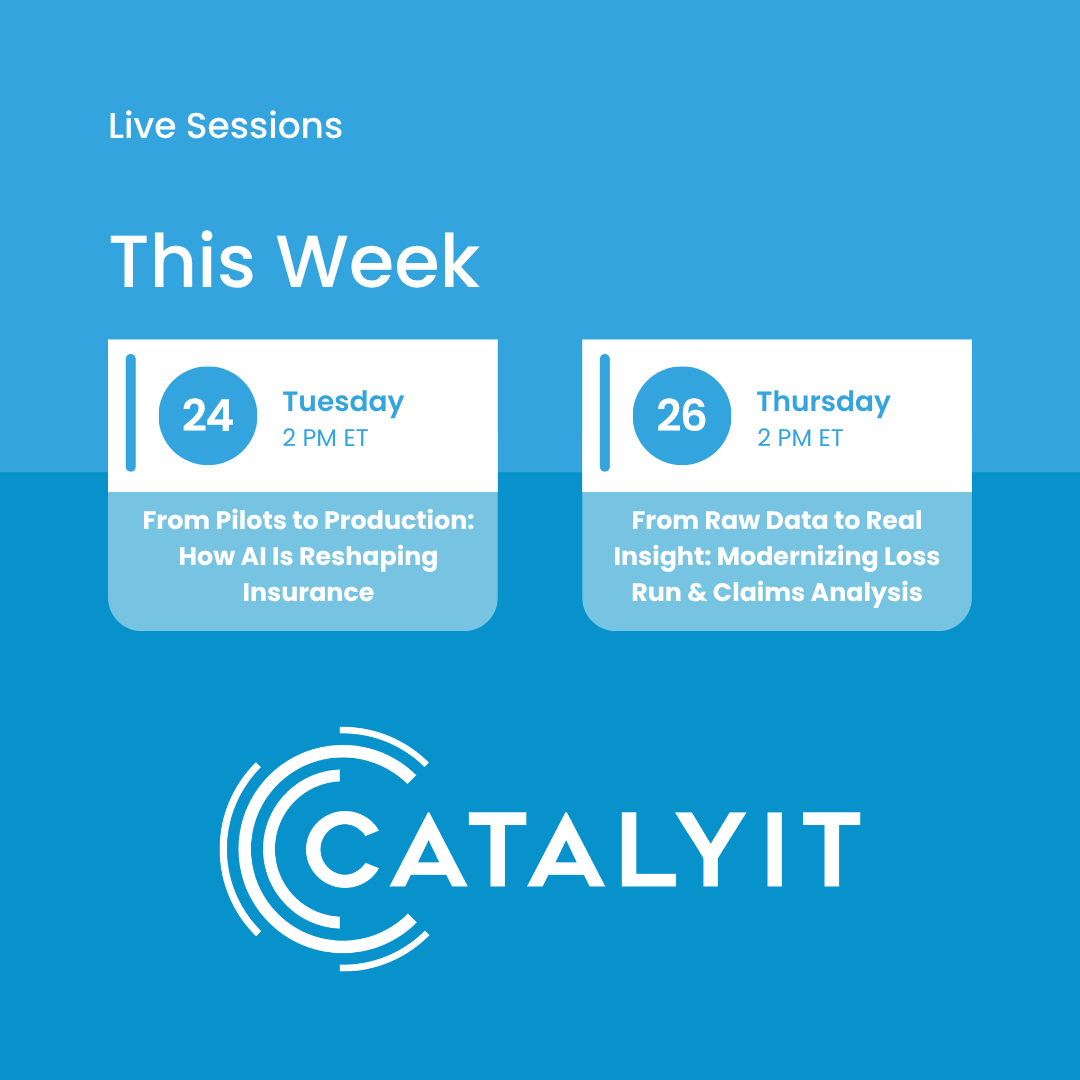 Live Sessions

This Week

24 Tuesday
2 PM ET

From Pilots to Production: How AI Is Reshaping Insurance

26 Thursday
2 PM ET

From Raw Data to Real Insight: Modernizing Loss Run & Claims Analysis

CATALYIT